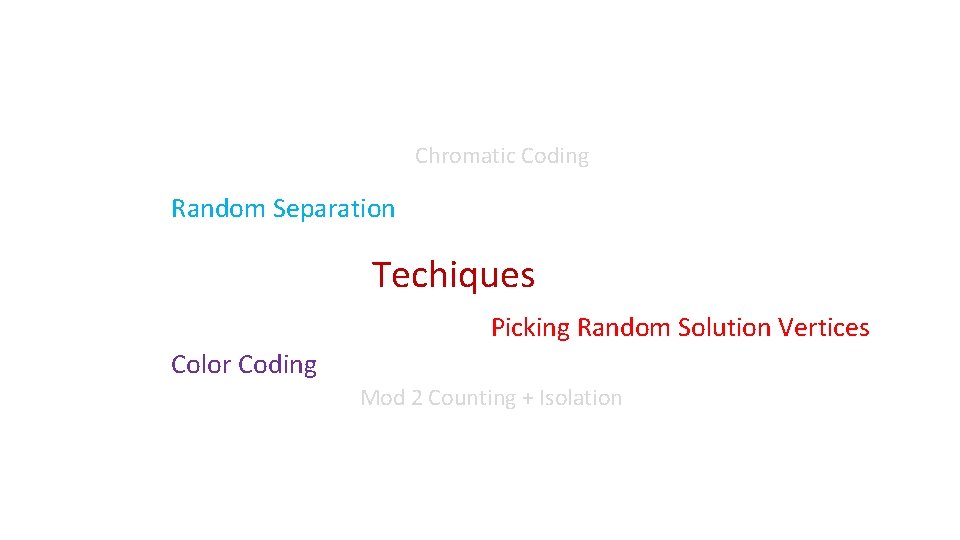 Chromatic Coding

Random Separation

Techiques

Picking Random Solution Vertices

Color Coding

Mod 2 Counting + Isolation